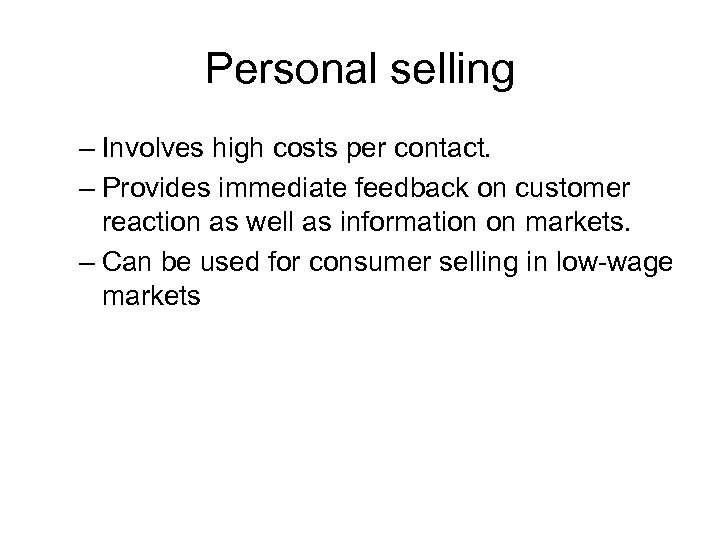 Personal selling

– Involves high costs per contact.
– Provides immediate feedback on customer reaction as well as information on markets.
– Can be used for consumer selling in low-wage markets